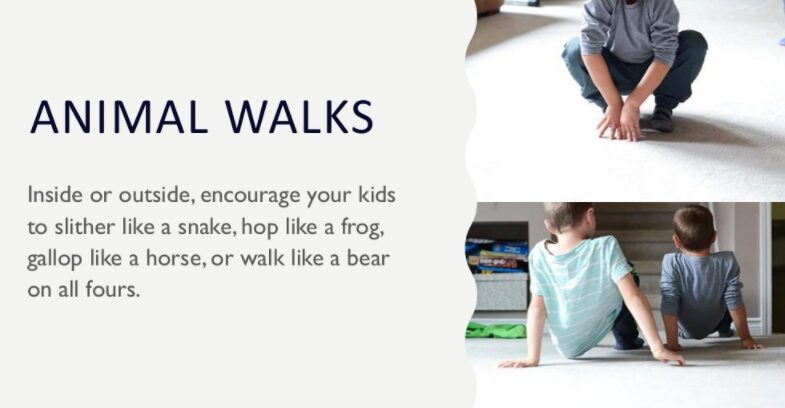 ANIMAL WALKS

Inside or outside, encourage your kids to slither like a snake, hop like a frog, gallop like a horse, or walk like a bear on all fours.